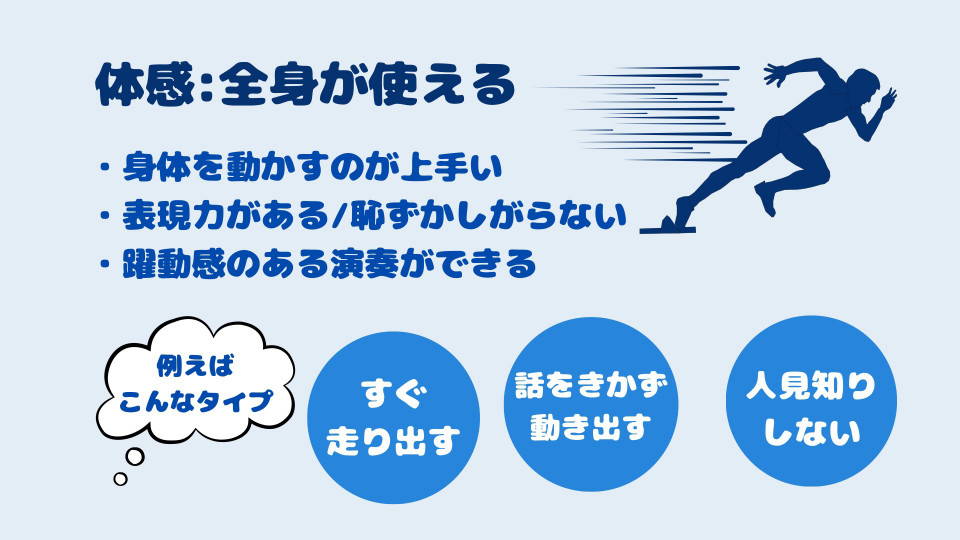 体感:全身が使える

・身体を動かすのが上手い
・表現力がある/恥ずかしがらない
・躍動感のある演奏ができる

例えば
こんなタイプ

すぐ
走り出す

話をきかず
動き出す

人見知り
しない